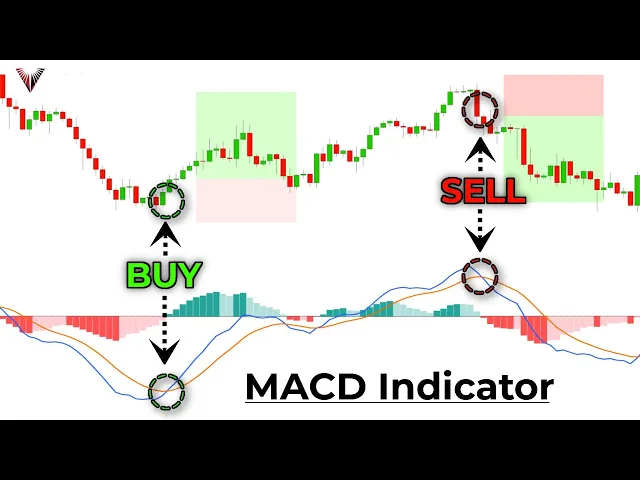 SELL

BUY

MACD Indicator